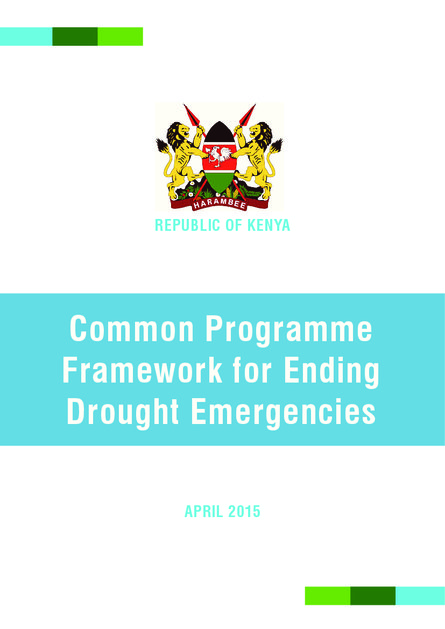 HARAMBEE

REPUBLIC OF KENYA

Common Programme Framework for Ending Drought Emergencies

APRIL 2015